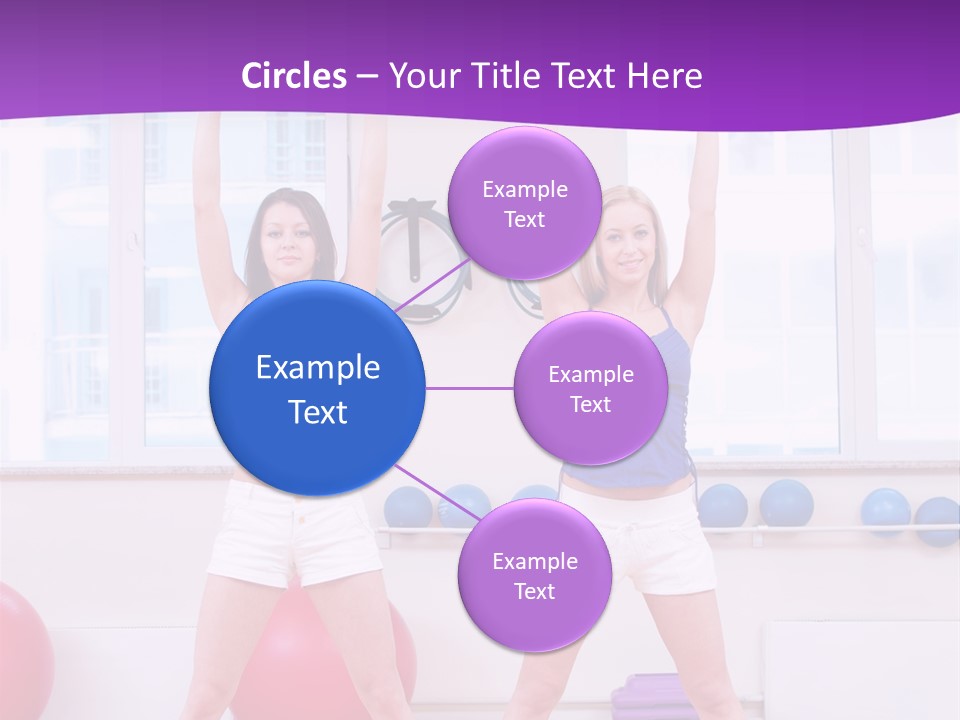 Circles – Your Title Text Here

Example Text

Example Text

Example Text

Example Text